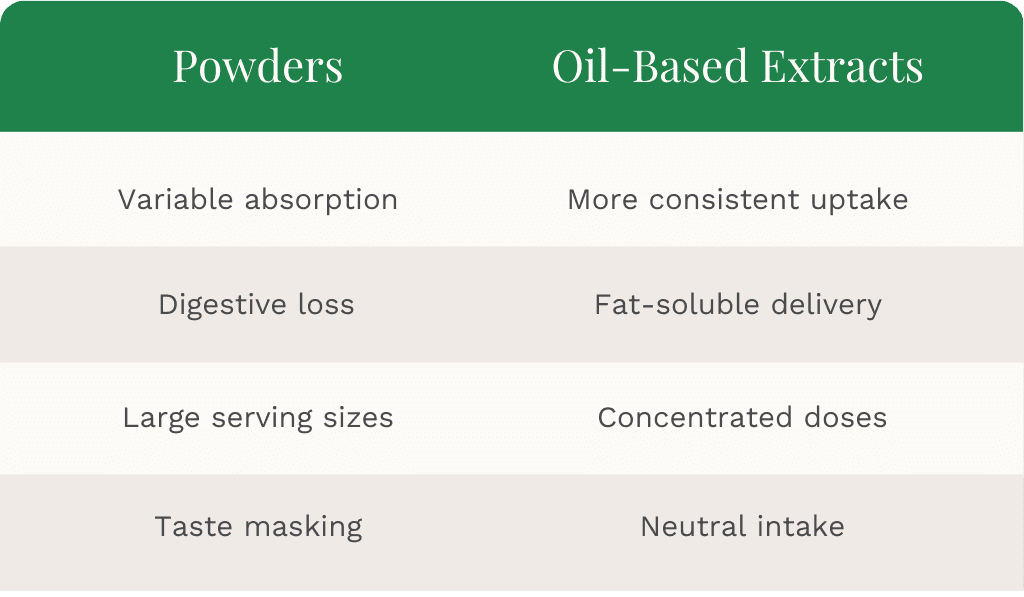 | Powders | Oil-Based Extracts |
|---|---|
| Variable absorption | More consistent uptake |
| Digestive loss | Fat-soluble delivery |
| Large serving sizes | Concentrated doses |
| Taste masking | Neutral intake |